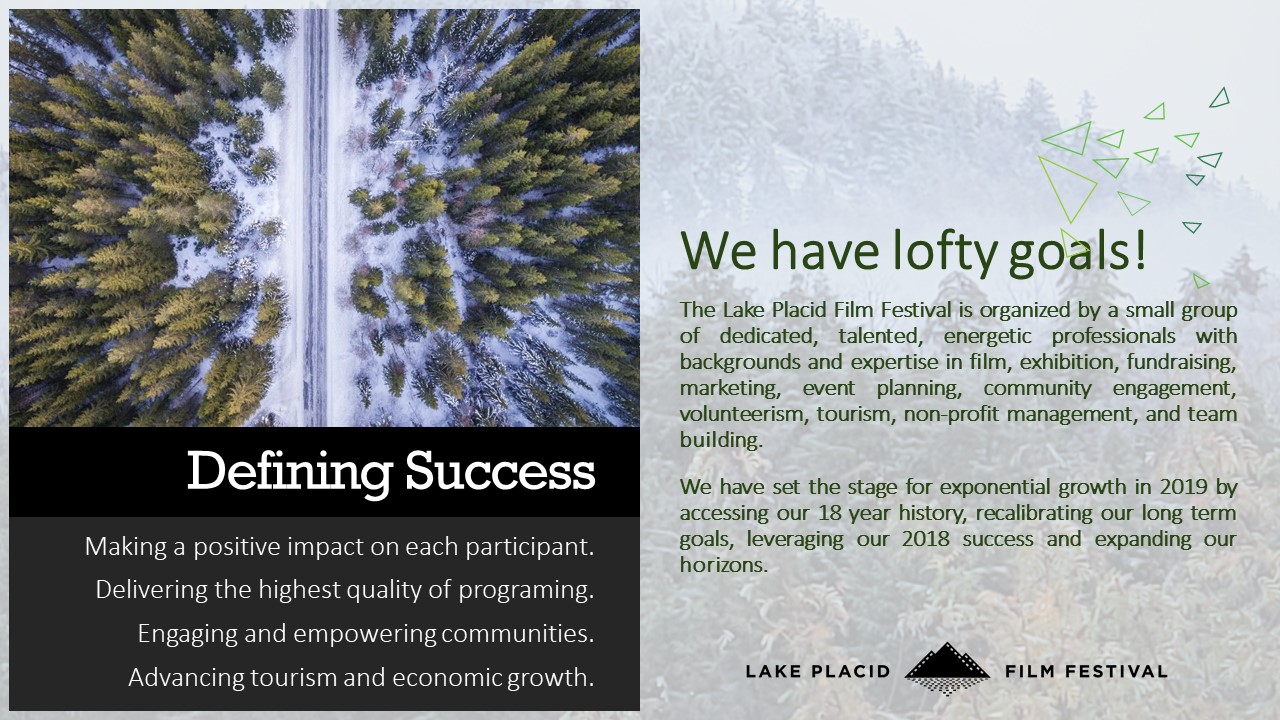 Defining Success

Making a positive impact on each participant.

Delivering the highest quality of programing.

Engaging and empowering communities.

Advancing tourism and economic growth.

We have lofty goals!

The Lake Placid Film Festival is organized by a small group of dedicated, talented, energetic professionals with backgrounds and expertise in film, exhibition, fundraising, marketing, event planning, community engagement, volunteerism, tourism, non-profit management, and team building.

We have set the stage for exponential growth in 2019 by accessing our 18 year history, recalibrating our long term goals, leveraging our 2018 success and expanding our horizons.

LAKE PLACID FILM FESTIVAL